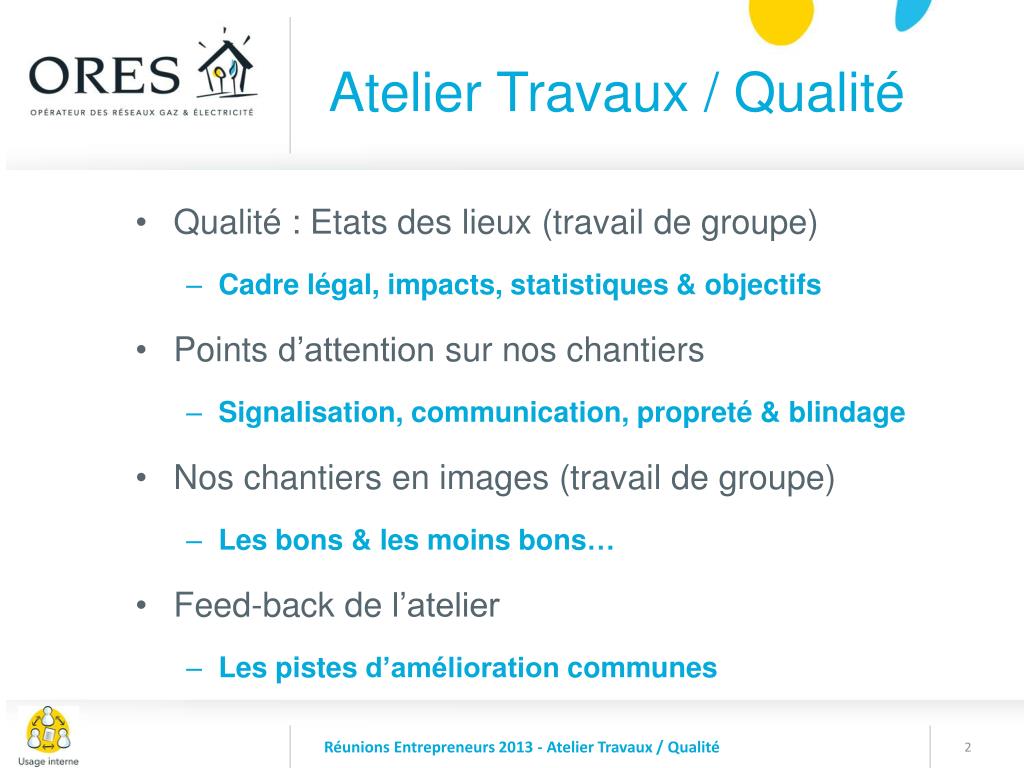 ORES
OPÉRATEUR DES RÉSEAUX GAZ & ÉLECTRICITÉ

Atelier Travaux / Qualité

• Qualité : Etats des lieux (travail de groupe)
– Cadre légal, impacts, statistiques & objectifs
• Points d’attention sur nos chantiers
– Signalisation, communication, propreté & blindage
• Nos chantiers en images (travail de groupe)
– Les bons & les moins bons…
• Feed-back de l’atelier
– Les pistes d’amélioration communes

Usage interne

Réunions Entrepreneurs 2013 - Atelier Travaux / Qualité

2